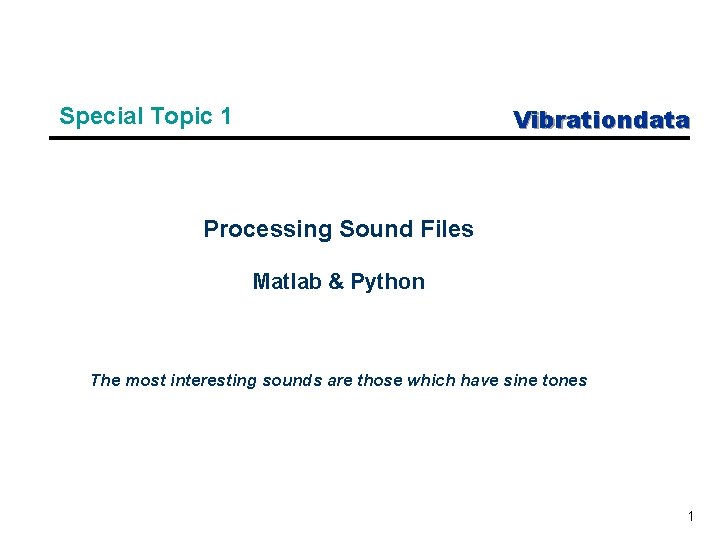 Special Topic 1

Vibrationdata

Processing Sound Files

Matlab & Python

The most interesting sounds are those which have sine tones

1